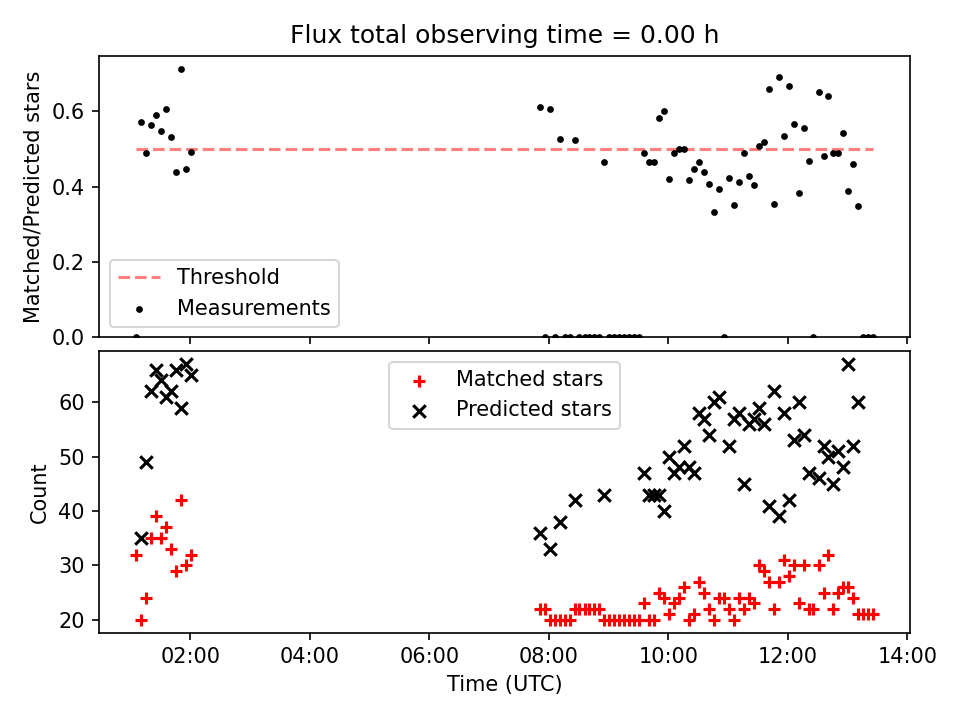 Flux total observing time = 0.00 h

Matched/Predicted stars

0.6
0.4
0.2
0.0

Threshold
Measurements

Matched stars
Predicted stars

Count

60
50
40
30
20

02:00
04:00
06:00
08:00
10:00
12:00
14:00

Time (UTC)